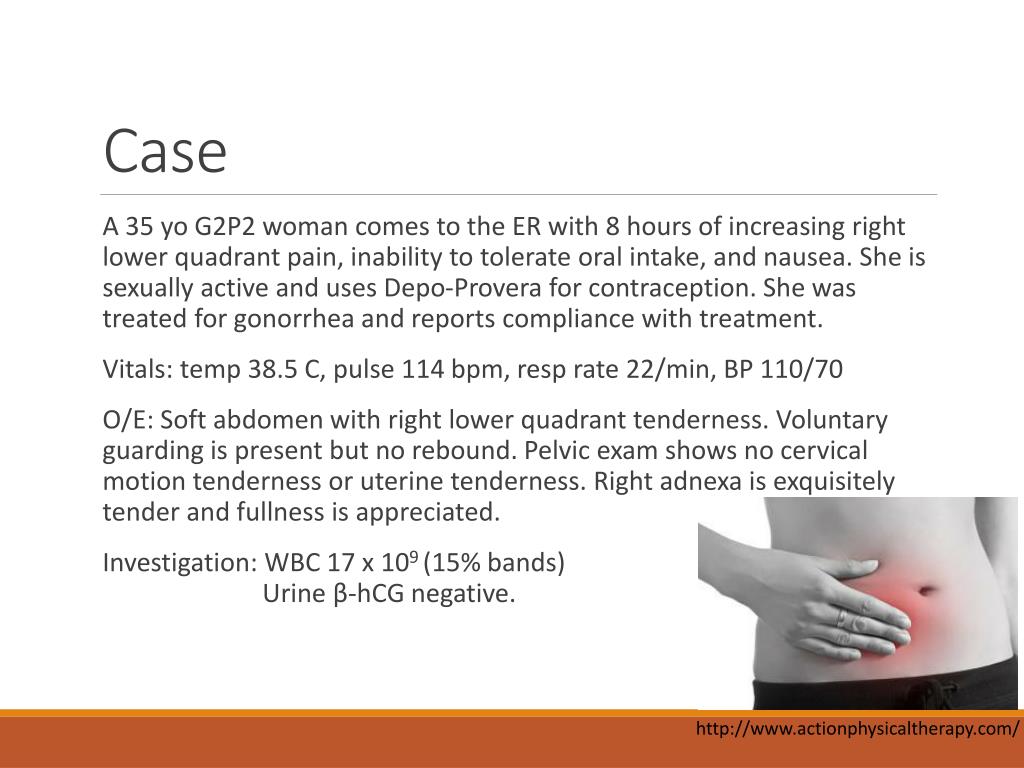 Case

A 35 yo G2P2 woman comes to the ER with 8 hours of increasing right lower quadrant pain, inability to tolerate oral intake, and nausea. She is sexually active and uses Depo-Provera for contraception. She was treated for gonorrhea and reports compliance with treatment.

Vitals: temp 38.5 C, pulse 114 bpm, resp rate 22/min, BP 110/70

O/E: Soft abdomen with right lower quadrant tenderness. Voluntary guarding is present but no rebound. Pelvic exam shows no cervical motion tenderness or uterine tenderness. Right adnexa is exquisitely tender and fullness is appreciated.

Investigation: WBC 17 x $10^9$ (15% bands)
Urine β-hCG negative.

http://www.actionphysicaltherapy.com/